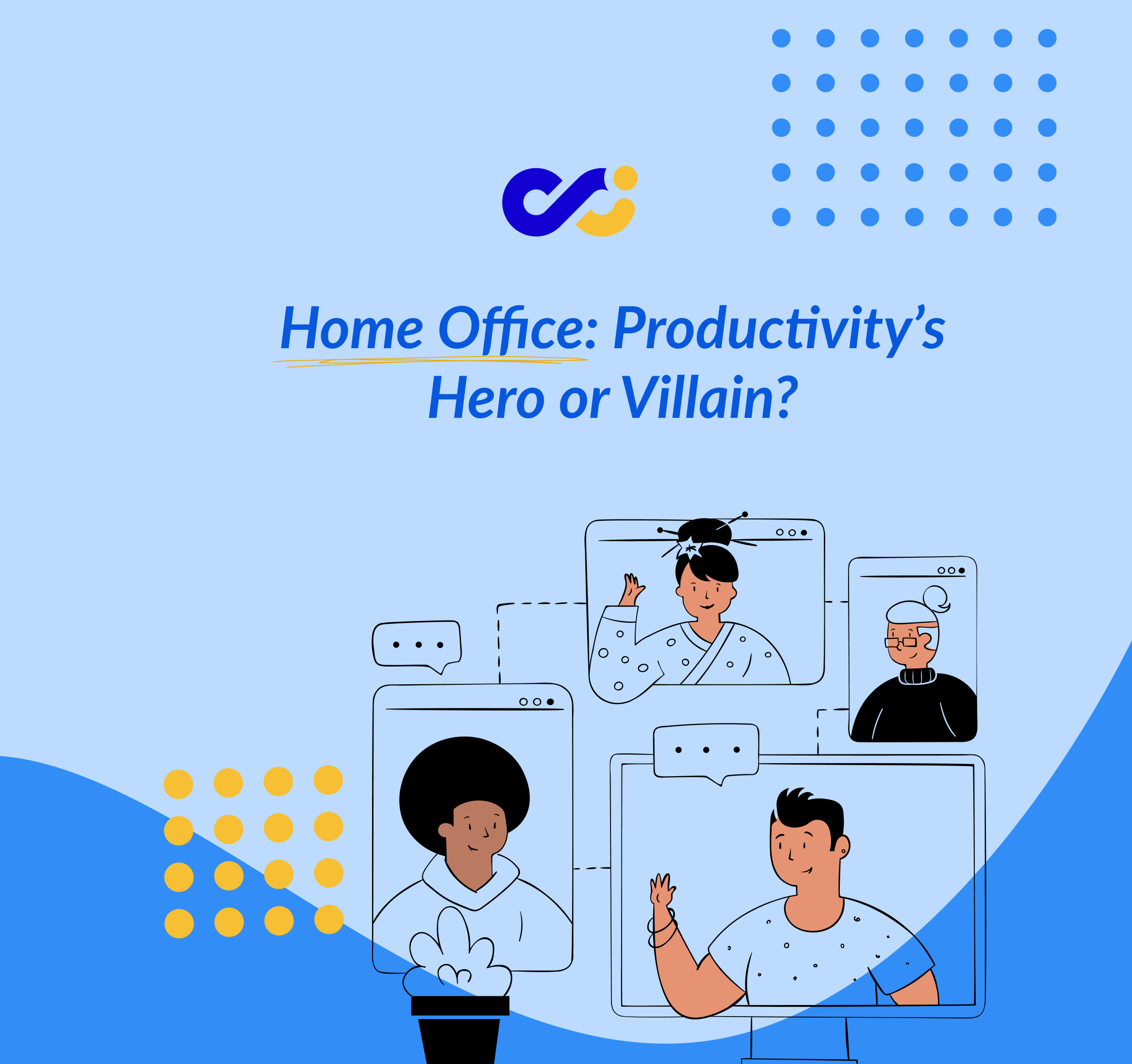 Home Office: Productivity's Hero or Villain?